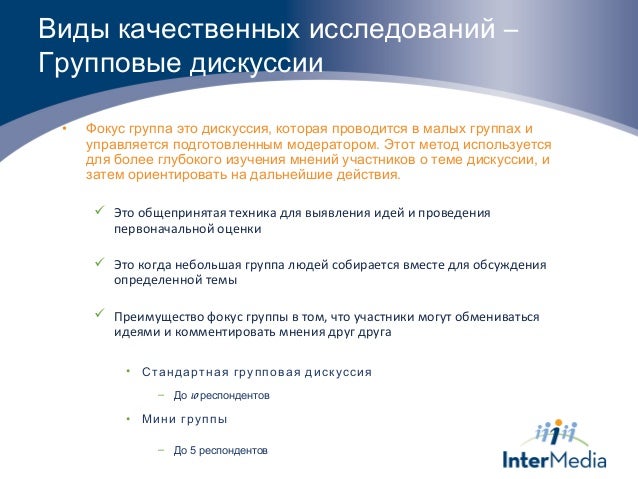 Виды качественных исследований – Групповые дискуссии

• Фокус группа это дискуссия, которая проводится в малых группах и управляется подготовленным модератором. Этот метод используется для более глубокого изучения мнений участников о теме дискуссии, и затем ориентировать на дальнейшие действия.

✓ Это общепринятая техника для выявления идей и проведения первоначальной оценки

✓ Это когда небольшая группа людей собирается вместе для обсуждения определенной темы

✓ Преимущество фокус группы в том, что участники могут обмениваться идеями и комментировать мнения друг друга

• Стандартная групповая дискуссия

– До 10 респондентов

• Мини группы

– До 5 респондентов

InterMedia